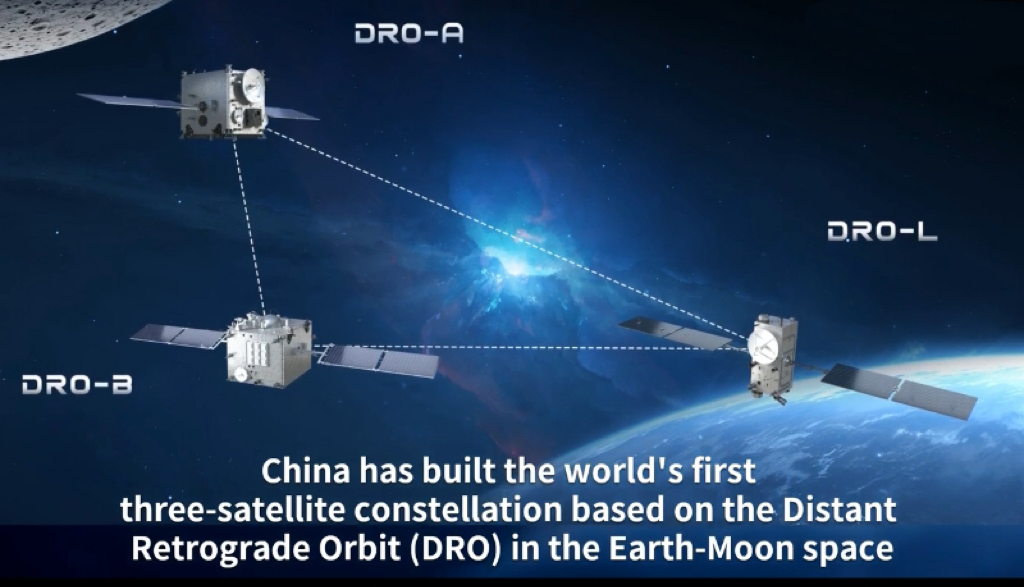 DRO-A

DRO-L

DRO-B

China has built the world's first three-satellite constellation based on the Distant Retrograde Orbit (DRO) in the Earth-Moon space